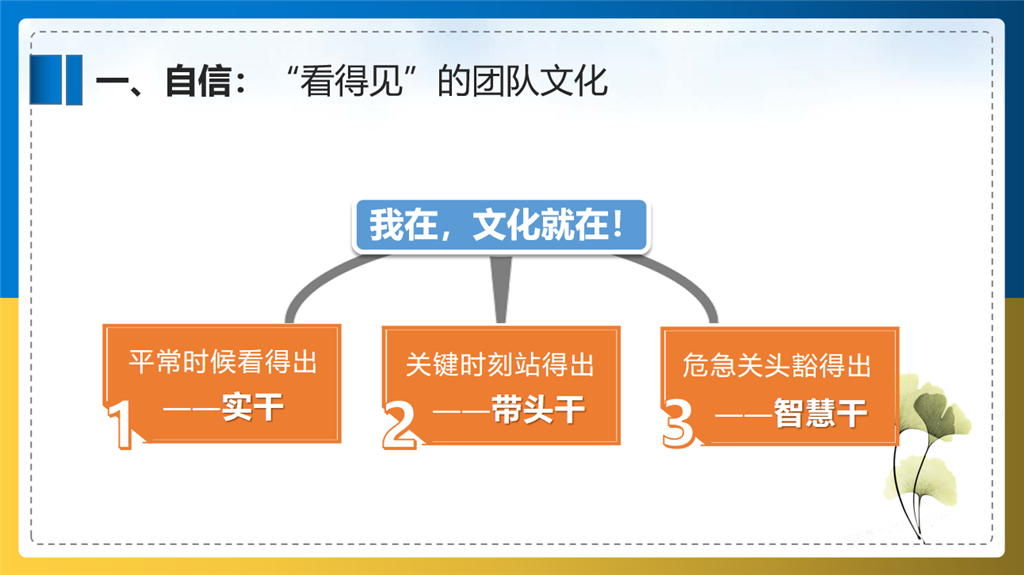 一、自信：“看得见”的团队文化

我在，文化就在！

1 平常时候看得出
——实干

2 关键时刻站得出
——带头干

3 危急关头豁得出
——智慧干